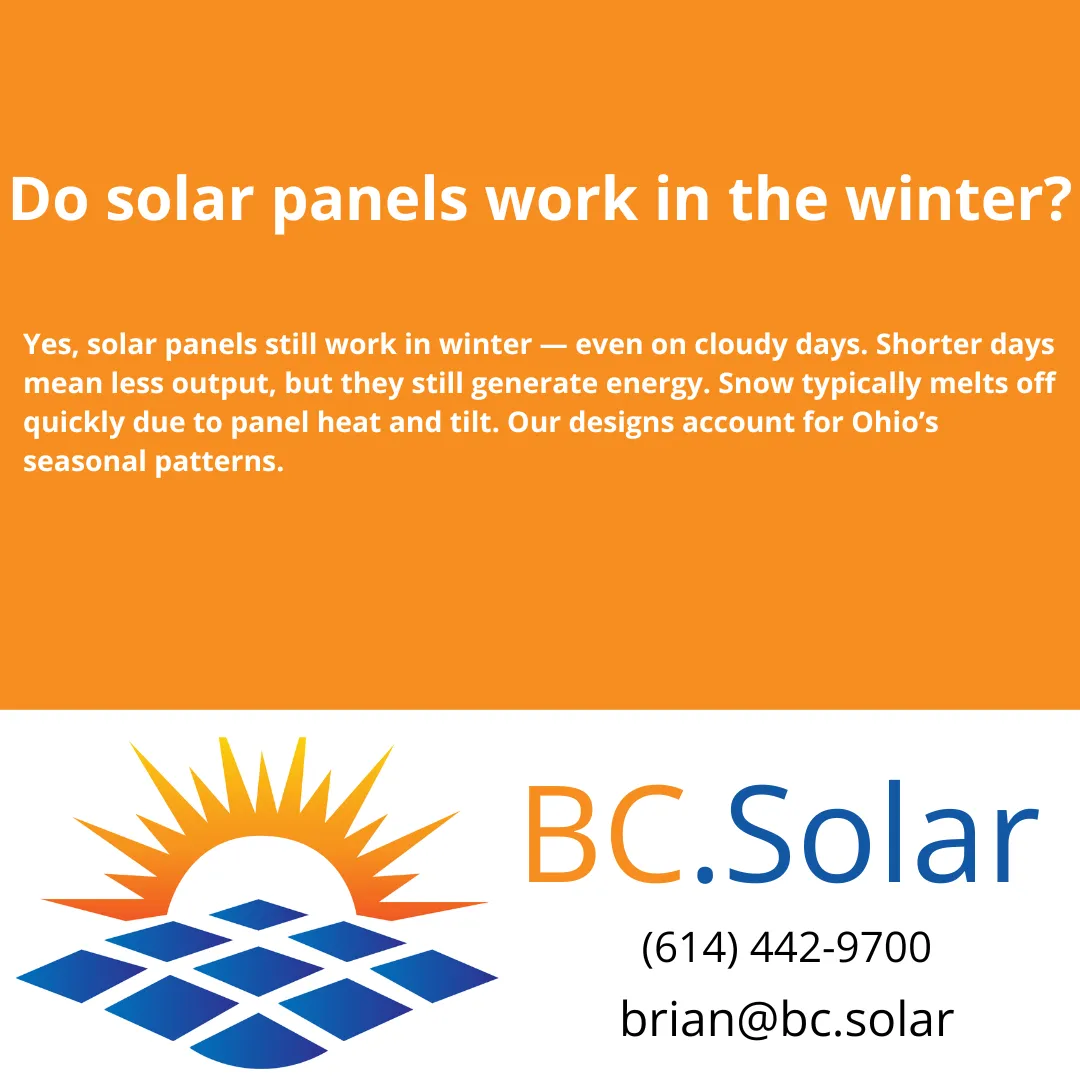 Do solar panels work in the winter?

Yes, solar panels still work in winter — even on cloudy days. Shorter days mean less output, but they still generate energy. Snow typically melts off quickly due to panel heat and tilt. Our designs account for Ohio’s seasonal patterns.

BC.Solar

(614) 442-9700

brian@bc.solar